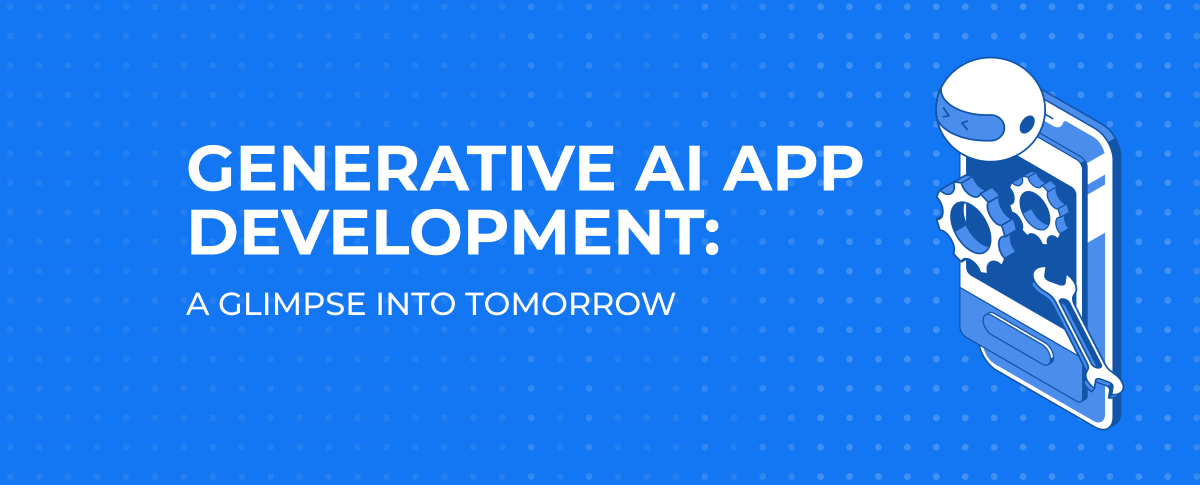 GENERATIVE AI APP DEVELOPMENT:

A GLIMPSE INTO TOMORROW